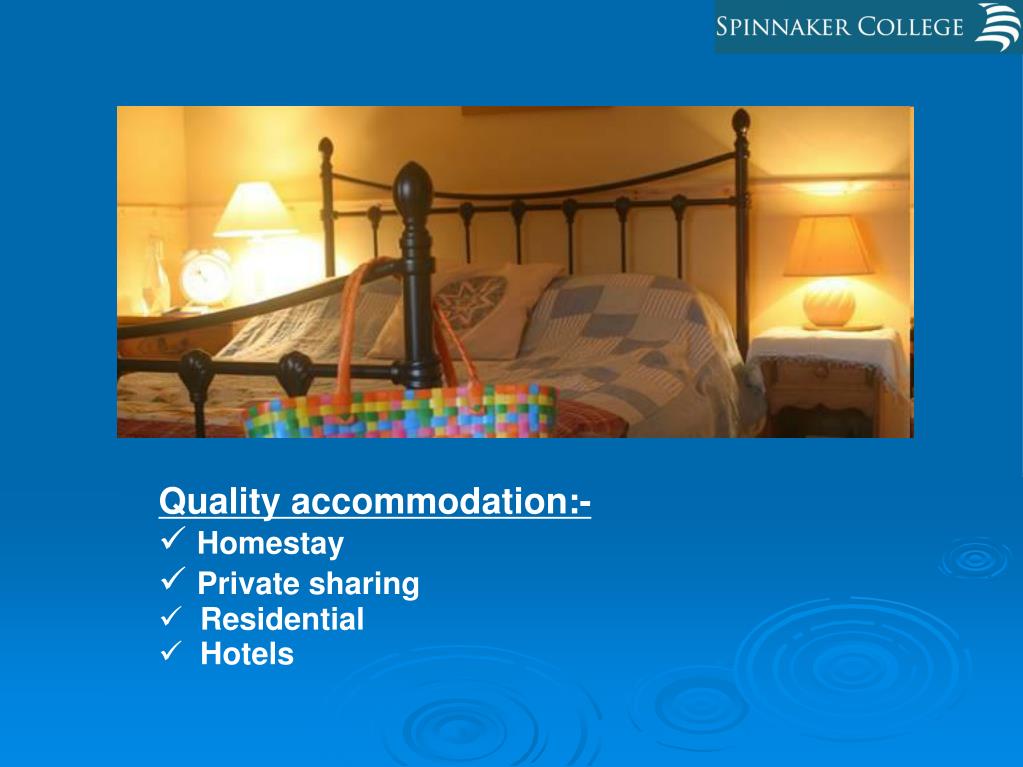 SPINNAKER COLLEGE

Quality accommodation:-
✓ Homestay
✓ Private sharing
✓ Residential
✓ Hotels